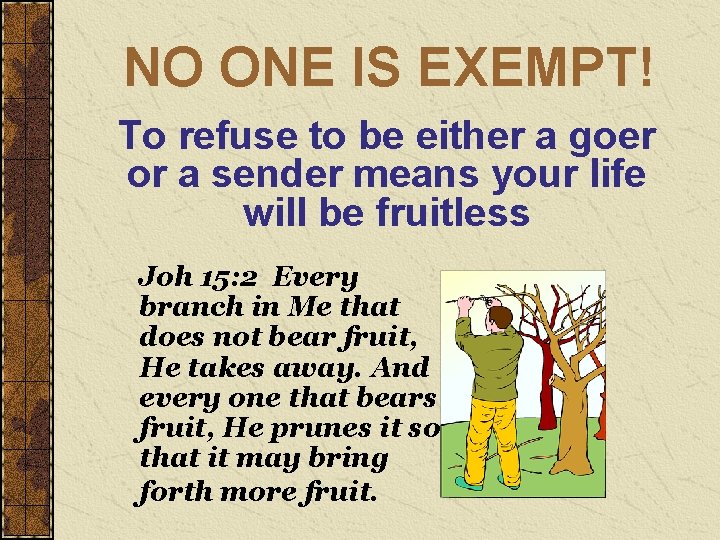 NO ONE IS EXEMPT!

To refuse to be either a goer or a sender means your life will be fruitless

Joh 15:2 Every branch in Me that does not bear fruit, He takes away. And every one that bears fruit, He prunes it so that it may bring forth more fruit.